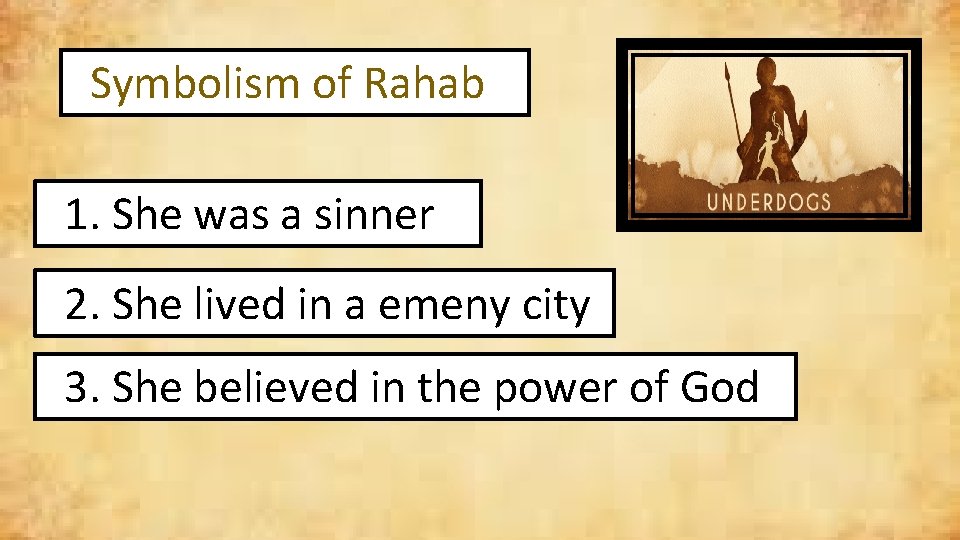 Symbolism of Rahab

UNDERDOGS

1. She was a sinner

2. She lived in a emeny city

3. She believed in the power of God